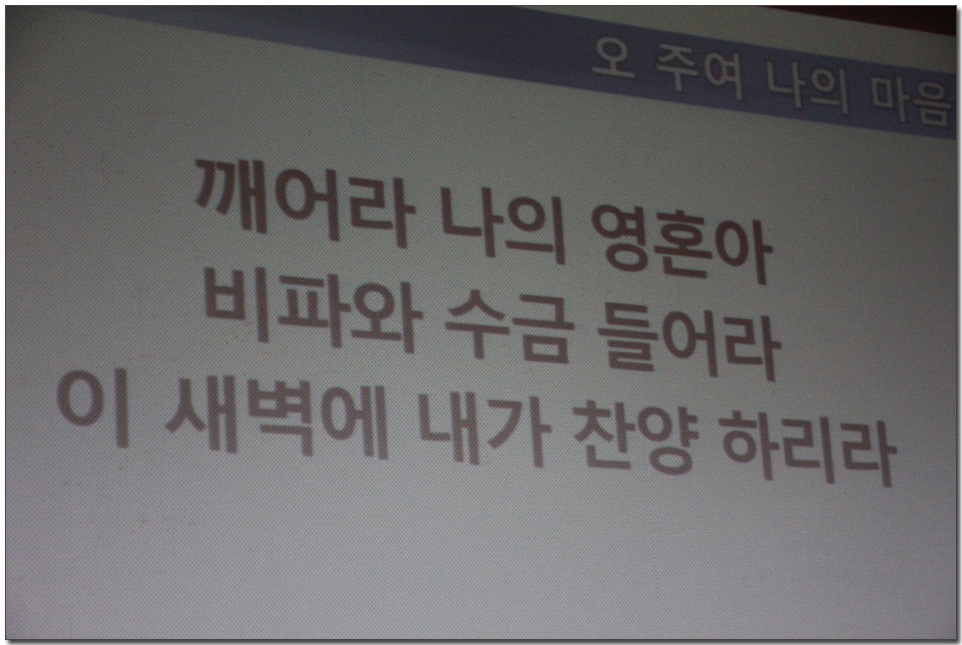 오 주여 나의 마음

깨어라 나의 영혼아
비파와 수금 들어라
이 새벽에 내가 찬양 하리라